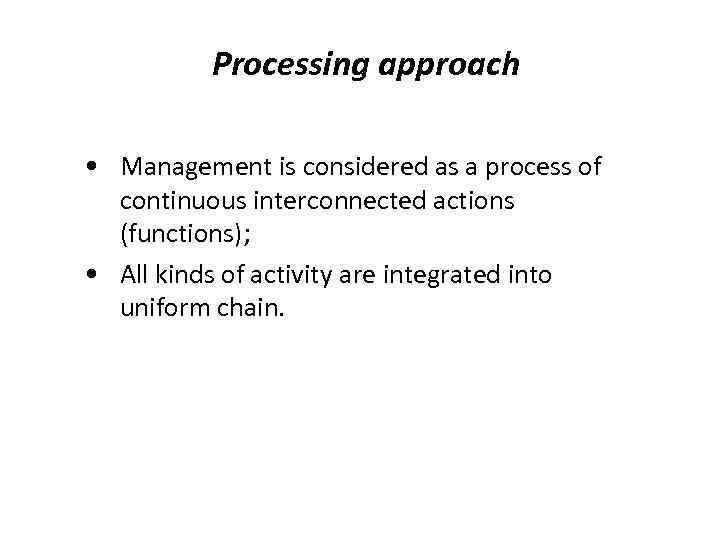 Processing approach

• Management is considered as a process of continuous interconnected actions (functions);

• All kinds of activity are integrated into uniform chain.